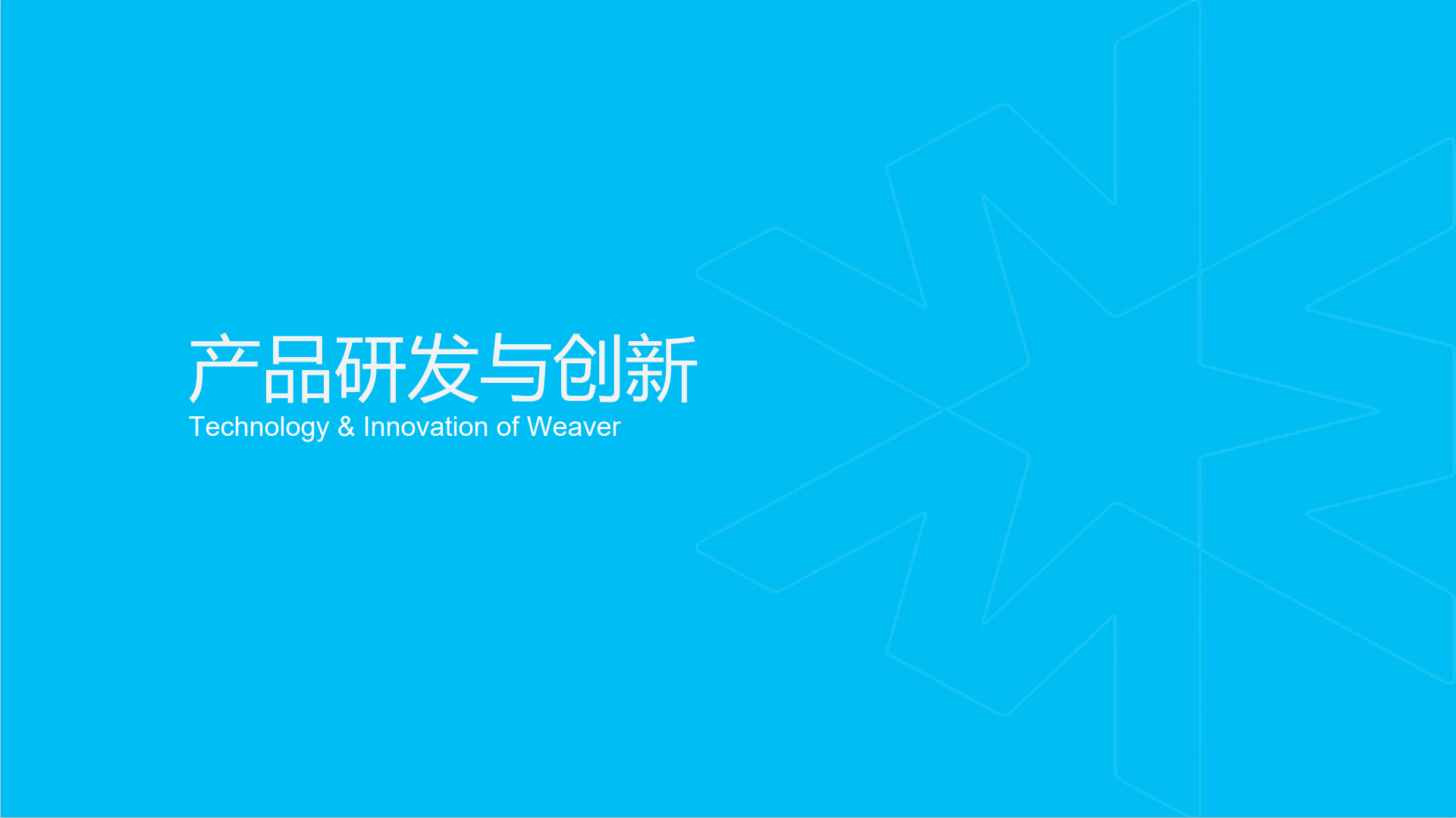 产品研发与创新
Technology & Innovation of Weaver